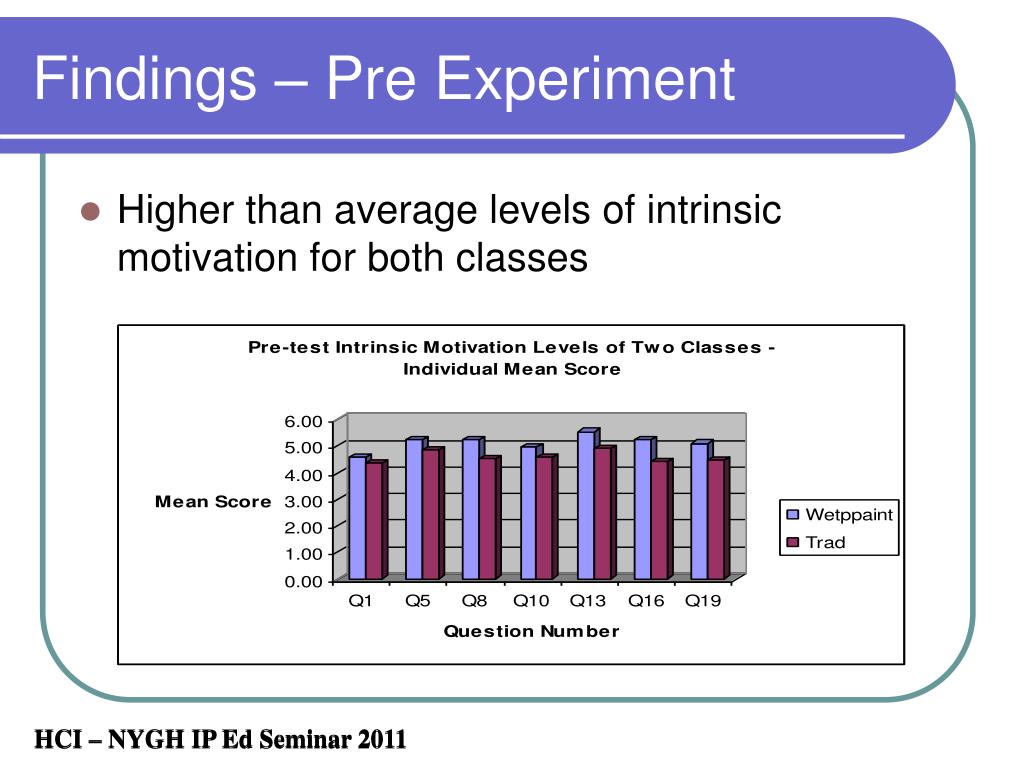 Findings – Pre Experiment

Higher than average levels of intrinsic motivation for both classes

Pre-test Intrinsic Motivation Levels of Two Classes - Individual Mean Score

Mean Score

6.00
5.00
4.00
3.00
2.00
1.00
0.00

Q1 Q5 Q8 Q10 Q13 Q16 Q19

Question Number

Wetppaint
Trad

HCI – NYGH IP Ed Seminar 2011